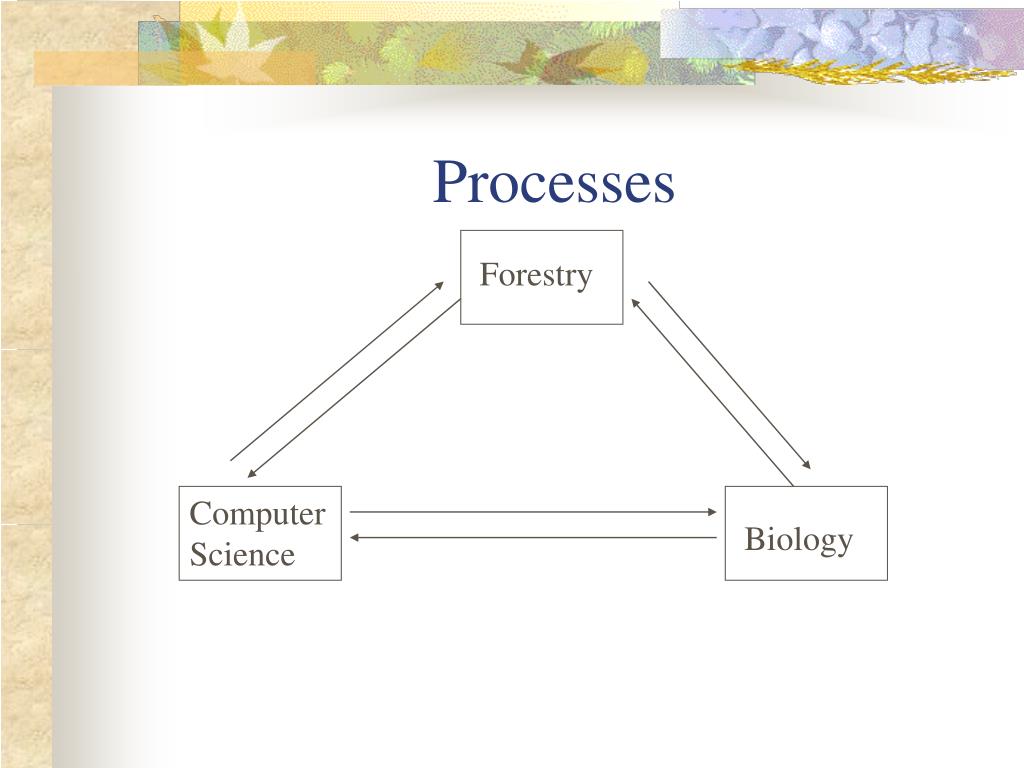 Processes

Forestry

Computer Science

Biology